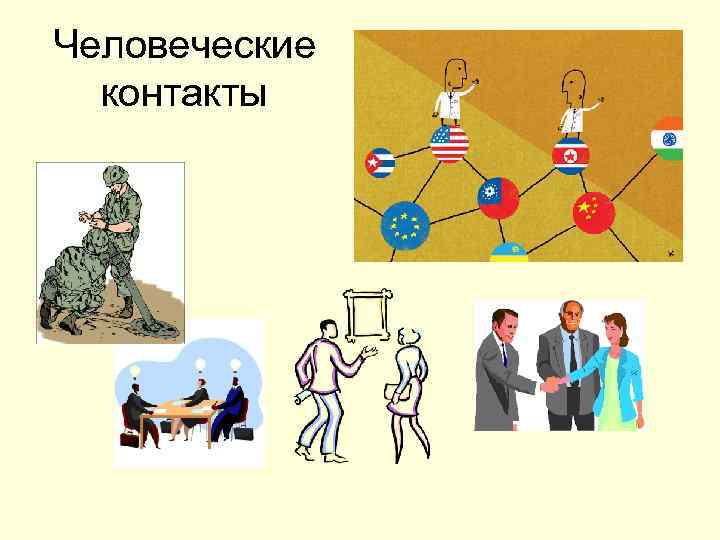 Человеческие контакты